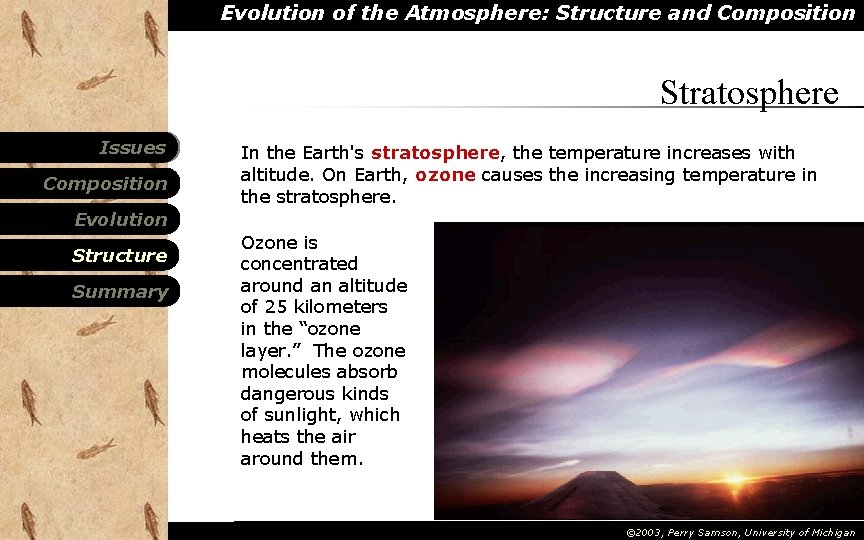 Evolution of the Atmosphere: Structure and Composition

Stratosphere

Issues
Composition
Evolution
Structure
Summary

In the Earth's stratosphere, the temperature increases with altitude. On Earth, ozone causes the increasing temperature in the stratosphere.

Ozone is concentrated around an altitude of 25 kilometers in the "ozone layer." The ozone molecules absorb dangerous kinds of sunlight, which heats the air around them.

©2003, Perry Samson, University of Michigan